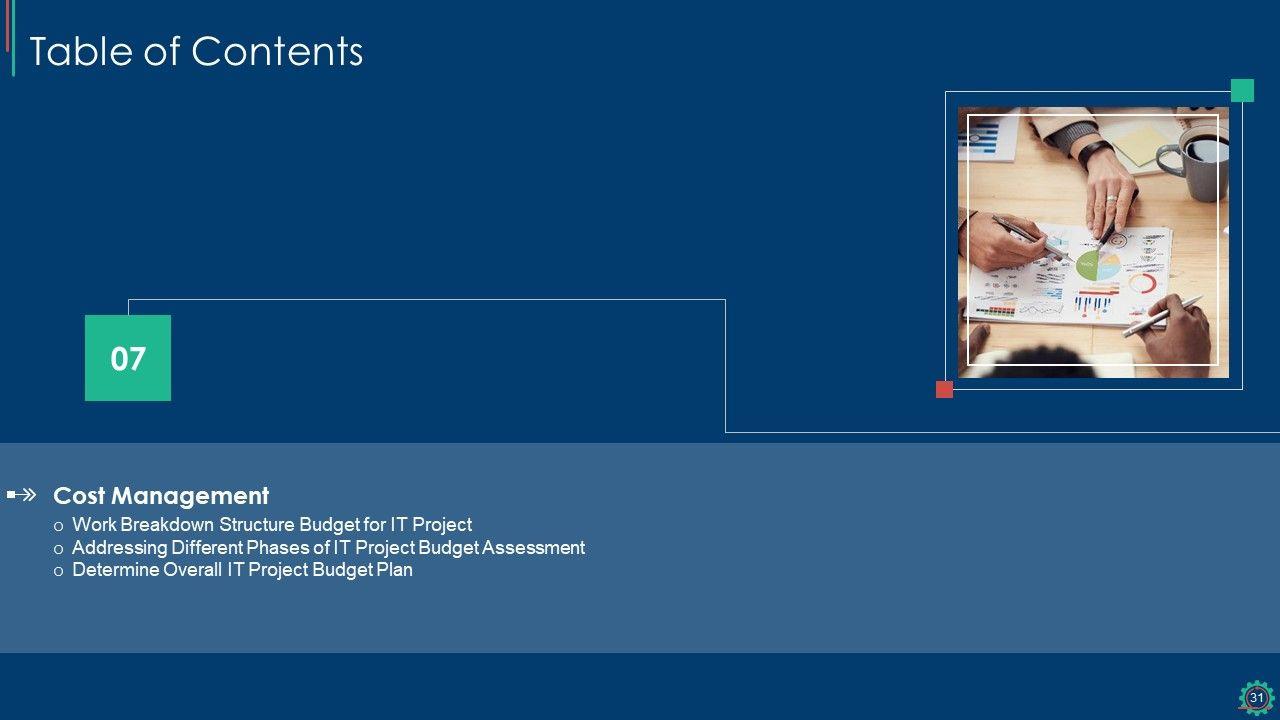 Table of Contents

07

Cost Management
o Work Breakdown Structure Budget for IT Project
o Addressing Different Phases of IT Project Budget Assessment
o Determine Overall IT Project Budget Plan

31